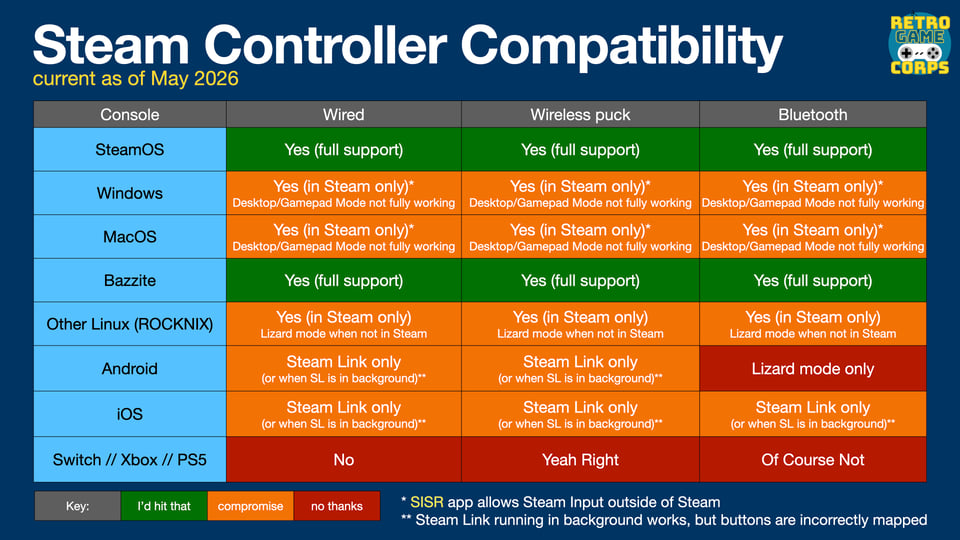 Steam Controller Compatibility
current as of May 2026

RETRO GAME CORPS

| Console | Wired | Wireless puck | Bluetooth |
|---|---|---|---|
| SteamOS | Yes (full support) | Yes (full support) | Yes (full support) |
| Windows | Yes (in Steam only)* Desktop/Gamepad Mode not fully working | Yes (in Steam only)* Desktop/Gamepad Mode not fully working | Yes (in Steam only)* Desktop/Gamepad Mode not fully working |
| MacOS | Yes (in Steam only)* Desktop/Gamepad Mode not fully working | Yes (in Steam only)* Desktop/Gamepad Mode not fully working | Yes (in Steam only)* Desktop/Gamepad Mode not fully working |
| Bazzite | Yes (full support) | Yes (full support) | Yes (full support) |
| Other Linux (ROCKNIX) | Yes (in Steam only) Lizard mode when not in Steam | Yes (in Steam only) Lizard mode when not in Steam | Yes (in Steam only) Lizard mode when not in Steam |
| Android | Steam Link only (or when SL is in background)** | Steam Link only (or when SL is in background)** | Lizard mode only |
| iOS | Steam Link only (or when SL is in background)** | Steam Link only (or when SL is in background)** | Steam Link only (or when SL is in background)** |
| Switch // Xbox // PS5 | No | Yeah Right | Of Course Not |

| Key: | I'd hit that | compromise | no thanks |
|---|---|---|---|

* SISR app allows Steam Input outside of Steam
** Steam Link running in background works, but buttons are incorrectly mapped